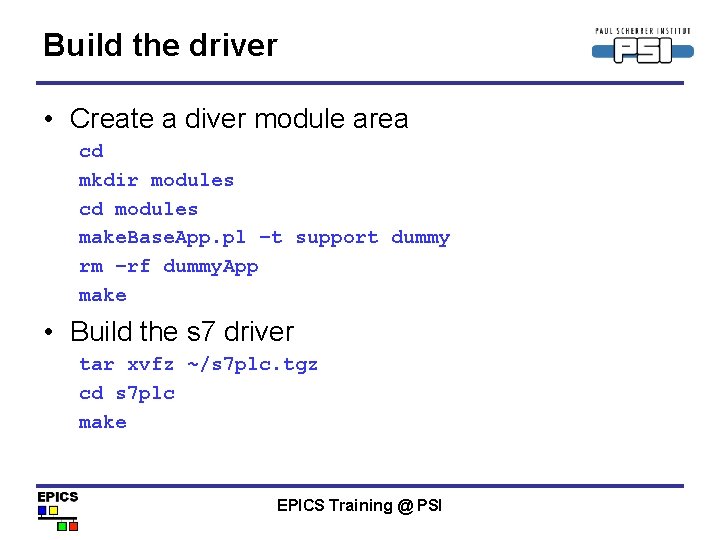 Build the driver

PAUL SCHERRER INSTITUT
PSI

• Create a diver module area
cd
mkdir modules
cd modules
makeBaseApp.pl –t support dummy
rm –rf dummyApp
make

• Build the s7 driver
tar xvfz ~/s7plc.tgz
cd s7plc
make

EPICS

EPICS Training @ PSI